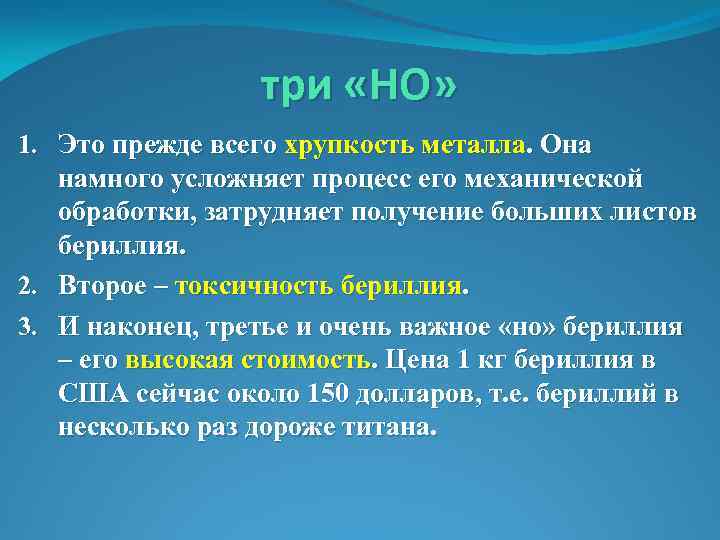 три «НО»

1. Это прежде всего хрупкость металла. Она намного усложняет процесс его механической обработки, затрудняет получение больших листов бериллия.

2. Второе – токсичность бериллия.

3. И наконец, третье и очень важное «но» бериллия – его высокая стоимость. Цена 1 кг бериллия в США сейчас около 150 долларов, т.е. бериллий в несколько раз дороже титана.